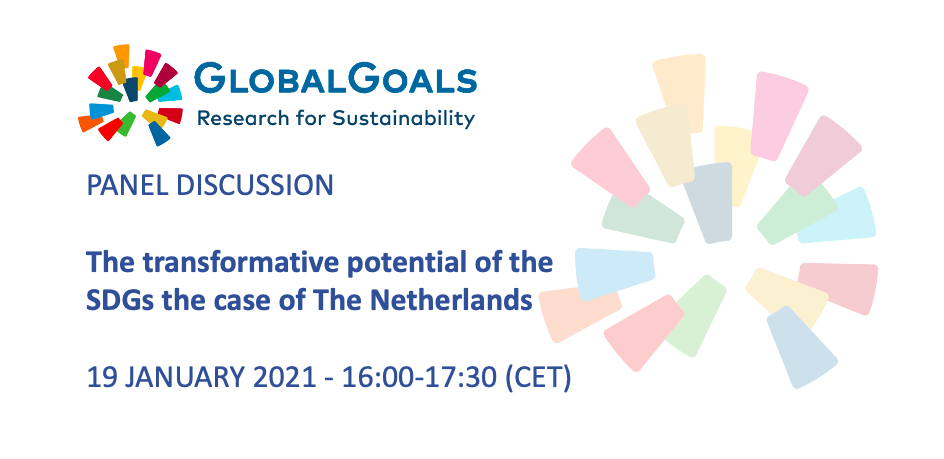 GLOBALGOALS
Research for Sustainability

PANEL DISCUSSION

The transformative potential of the SDGs the case of The Netherlands

19 JANUARY 2021 - 16:00-17:30 (CET)